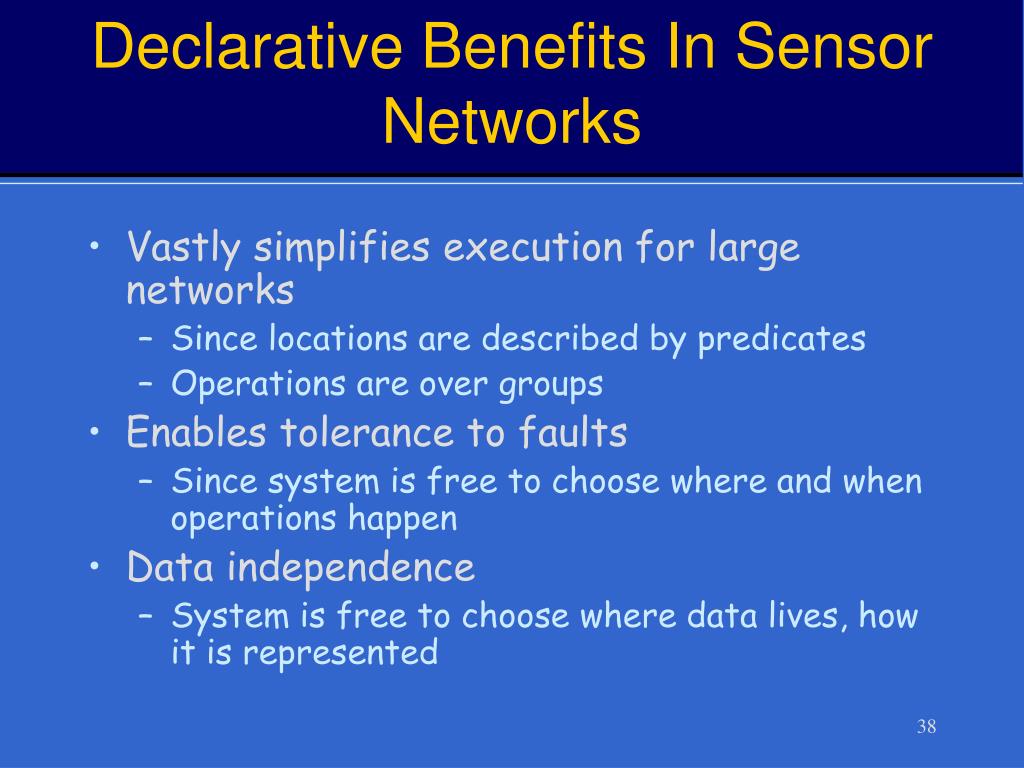 Declarative Benefits In Sensor Networks

• Vastly simplifies execution for large networks
– Since locations are described by predicates
– Operations are over groups
• Enables tolerance to faults
– Since system is free to choose where and when operations happen
• Data independence
– System is free to choose where data lives, how it is represented

38